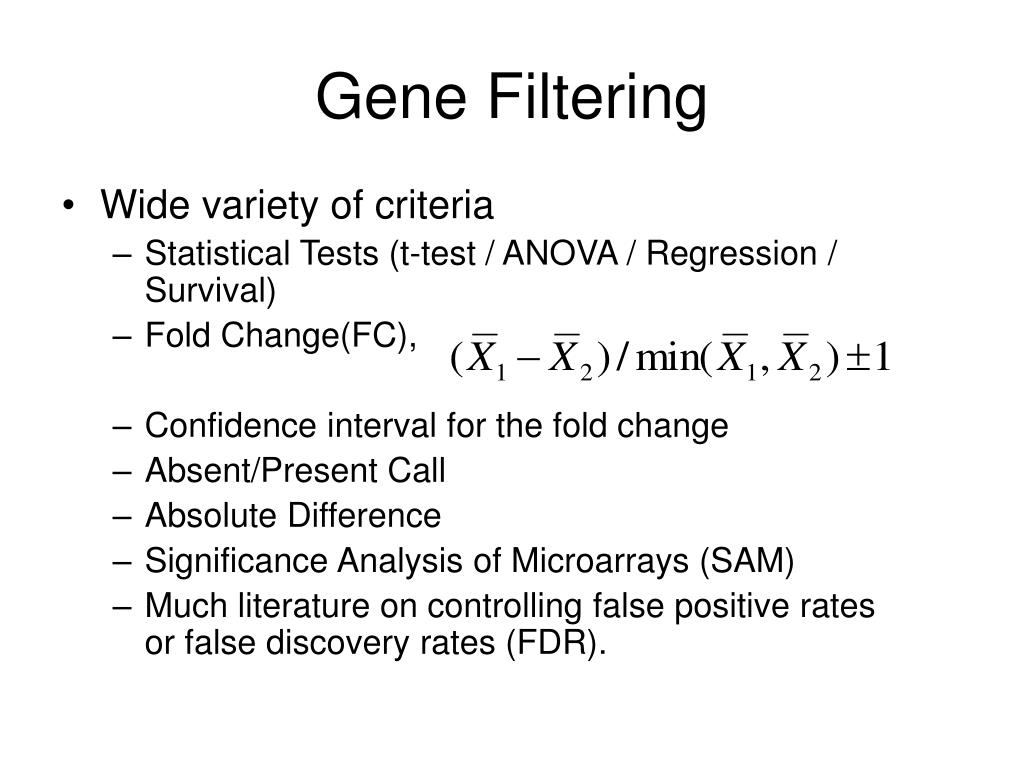 Gene Filtering

• Wide variety of criteria
  – Statistical Tests (t-test / ANOVA / Regression / Survival)
  – Fold Change(FC), $(\overline{X}_1 - \overline{X}_2) / \min(\overline{X}_1, \overline{X}_2) \pm 1$
  – Confidence interval for the fold change
  – Absent/Present Call
  – Absolute Difference
  – Significance Analysis of Microarrays (SAM)
  – Much literature on controlling false positive rates or false discovery rates (FDR).